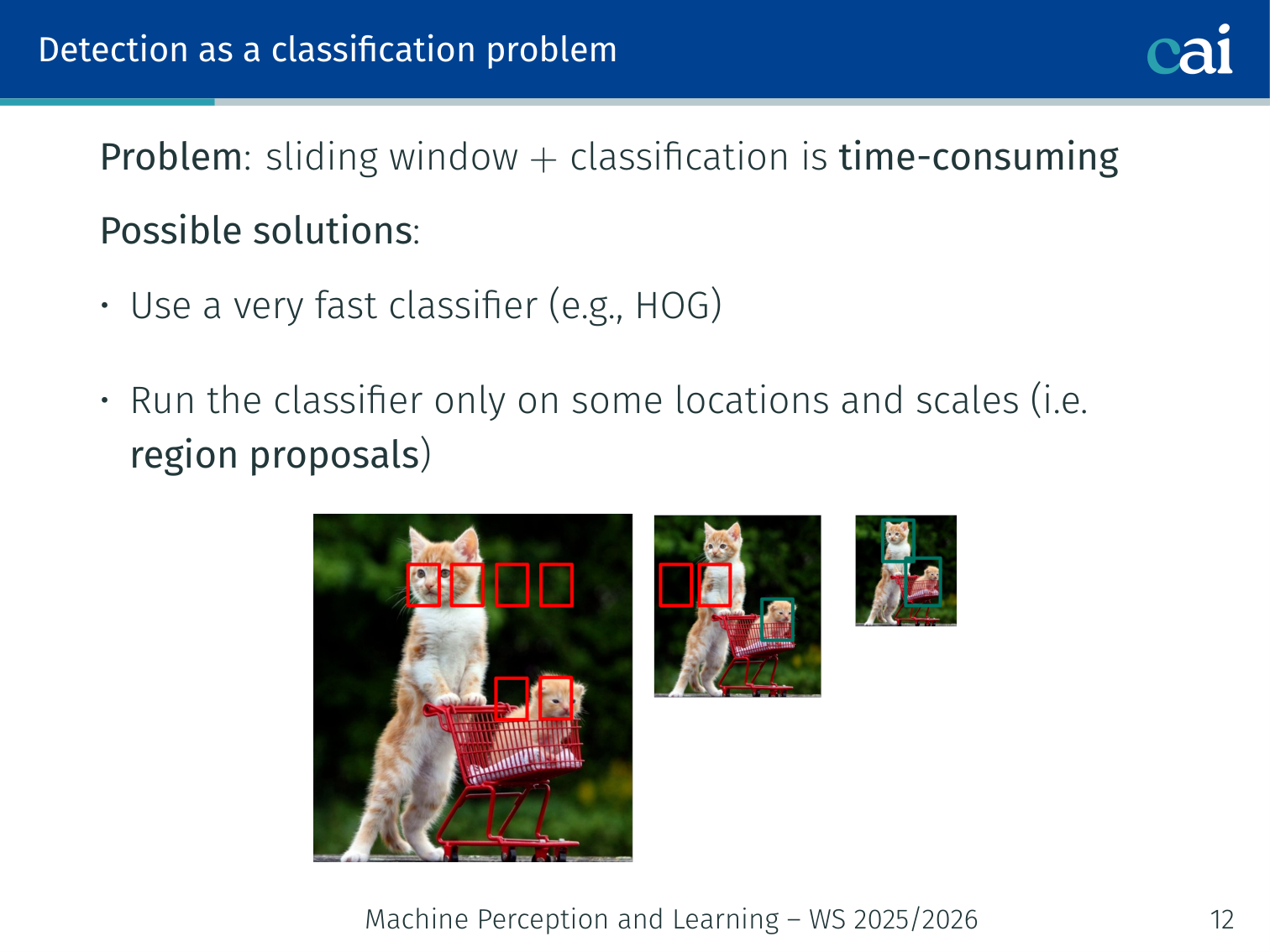 Detection as a classification problem

cai

Problem: sliding window + classification is time-consuming

Possible solutions:

• Use a very fast classifier (e.g., HOG)

• Run the classifier only on some locations and scales (i.e. region proposals)

Machine Perception and Learning – WS 2025/2026

12